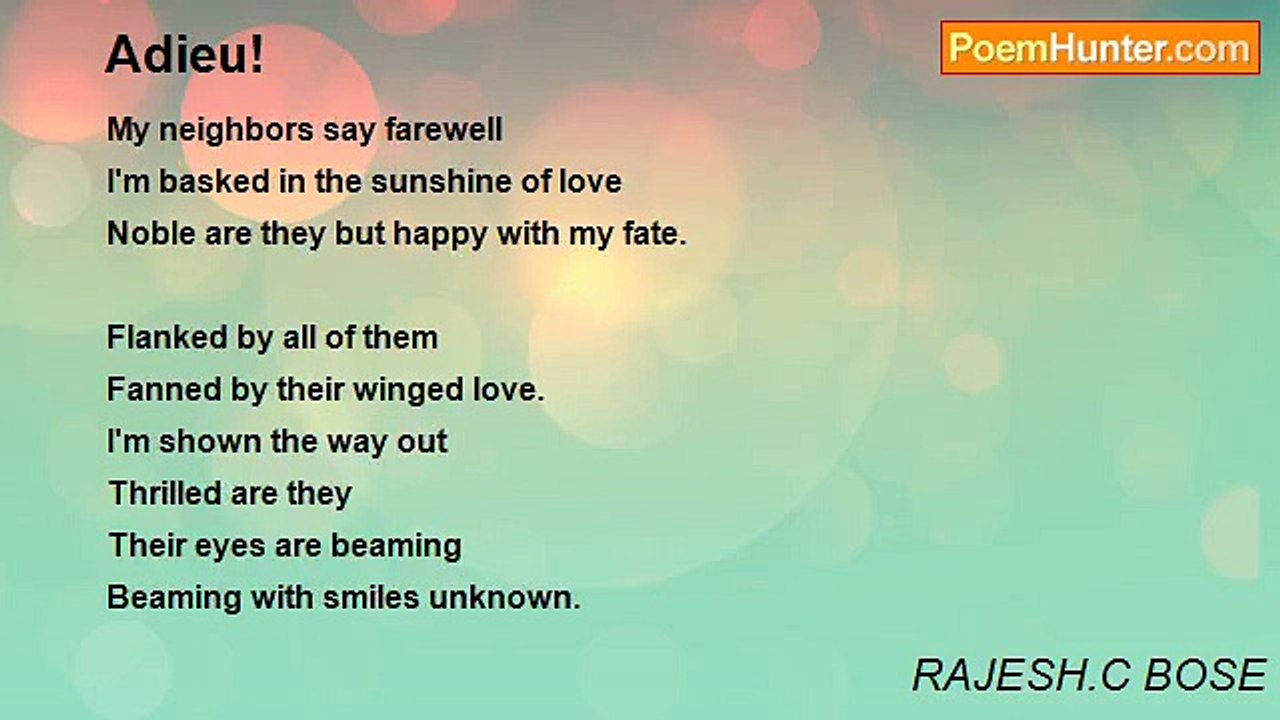 Adieu!

PoemHunter.com

My neighbors say farewell
I'm basked in the sunshine of love
Noble are they but happy with my fate.

Flanked by all of them
Fanned by their winged love.
I'm shown the way out
Thrilled are they
Their eyes are beaming
Beaming with smiles unknown.

RAJESH.C BOSE